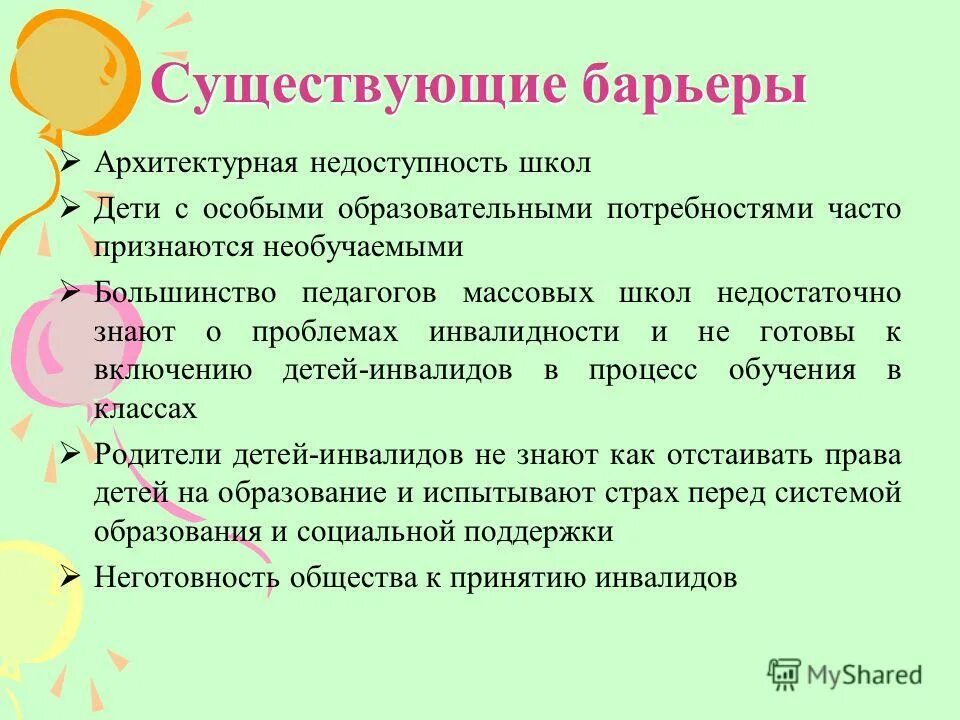 Существующие барьеры

➢ Архитектурная недоступность школ

➢ Дети с особыми образовательными потребностями часто признаются необучаемыми

➢ Большинство педагогов массовых школ недостаточно знают о проблемах инвалидности и не готовы к включению детей-инвалидов в процесс обучения в классах

➢ Родители детей-инвалидов не знают как отстаивать права детей на образование и испытывают страх перед системой образования и социальной поддержки

➢ Неготовность общества к принятию инвалидов

MyShared